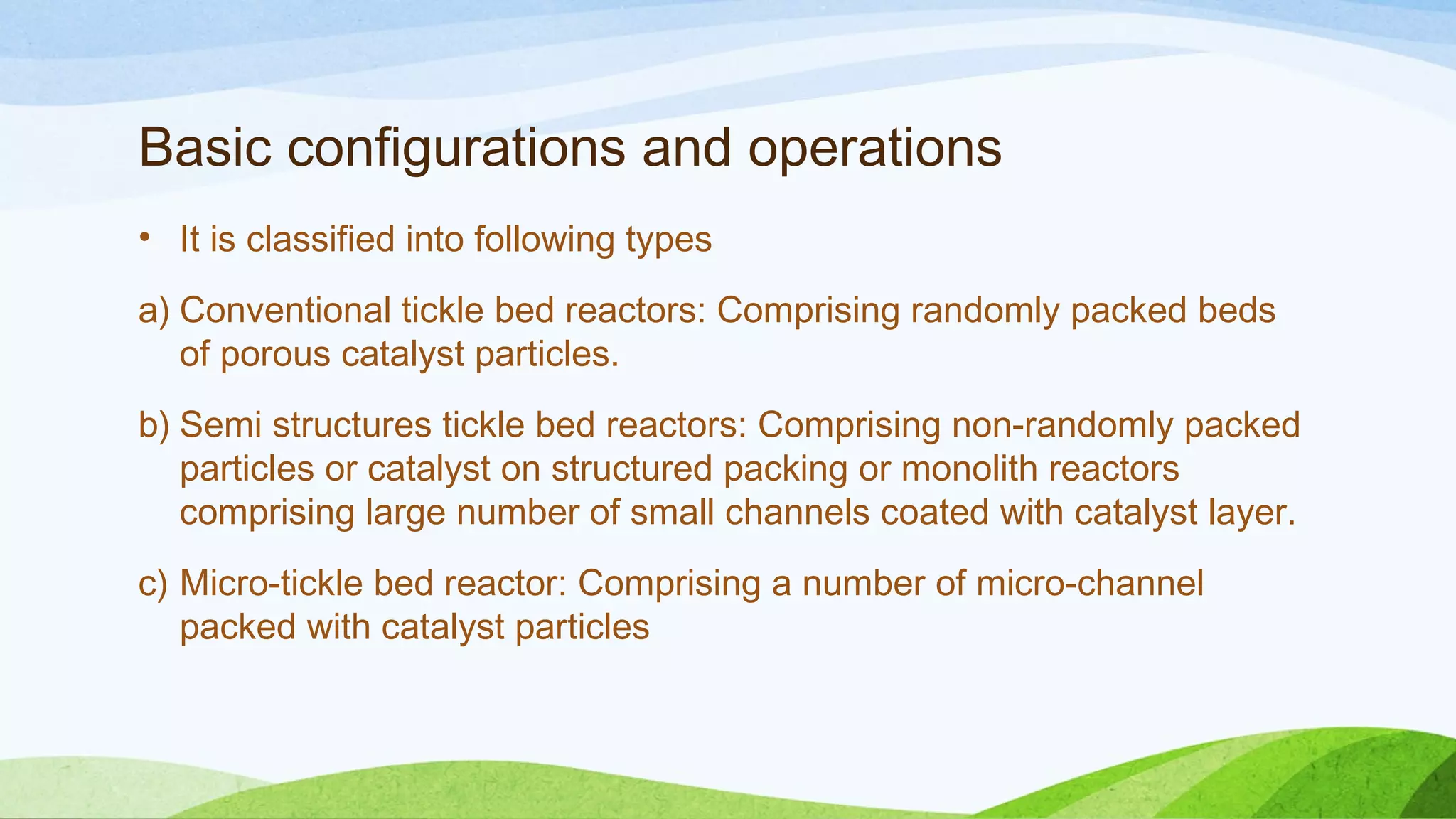 Basic configurations and operations

• It is classified into following types

a) Conventional tickle bed reactors: Comprising randomly packed beds of porous catalyst particles.

b) Semi structures tickle bed reactors: Comprising non-randomly packed particles or catalyst on structured packing or monolith reactors comprising large number of small channels coated with catalyst layer.

c) Micro-tickle bed reactor: Comprising a number of micro-channel packed with catalyst particles